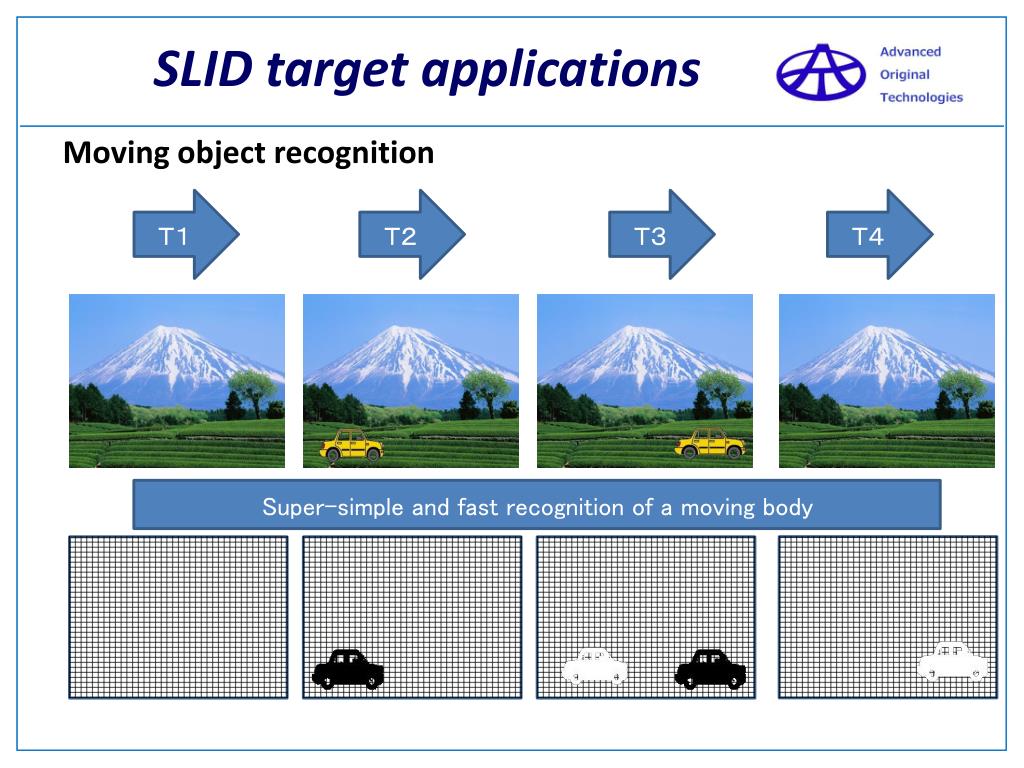 SLID target applications

Advanced
Original
Technologies

Moving object recognition

T1

T2

T3

T4

Super-simple and fast recognition of a moving body